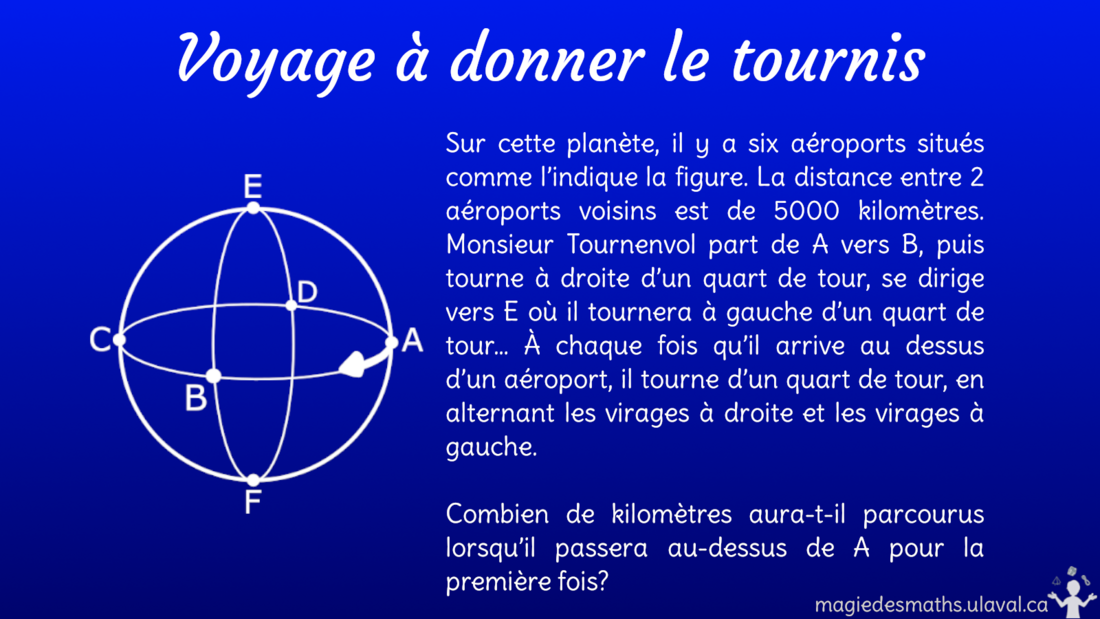 Voyage à donner le tournis

E
D
C
A
B
F

Sur cette planète, il y a six aéroports situés comme l'indique la figure. La distance entre 2 aéroports voisins est de 5000 kilomètres. Monsieur Tournenvol part de A vers B, puis tourne à droite d'un quart de tour, se dirige vers E où il tournera à gauche d'un quart de tour... À chaque fois qu'il arrive au dessus d'un aéroport, il tourne d'un quart de tour, en alternant les virages à droite et les virages à gauche.

Combien de kilomètres aura-t-il parcourus lorsqu'il passera au-dessus de A pour la première fois?

magiedesmaths.ulaval.ca